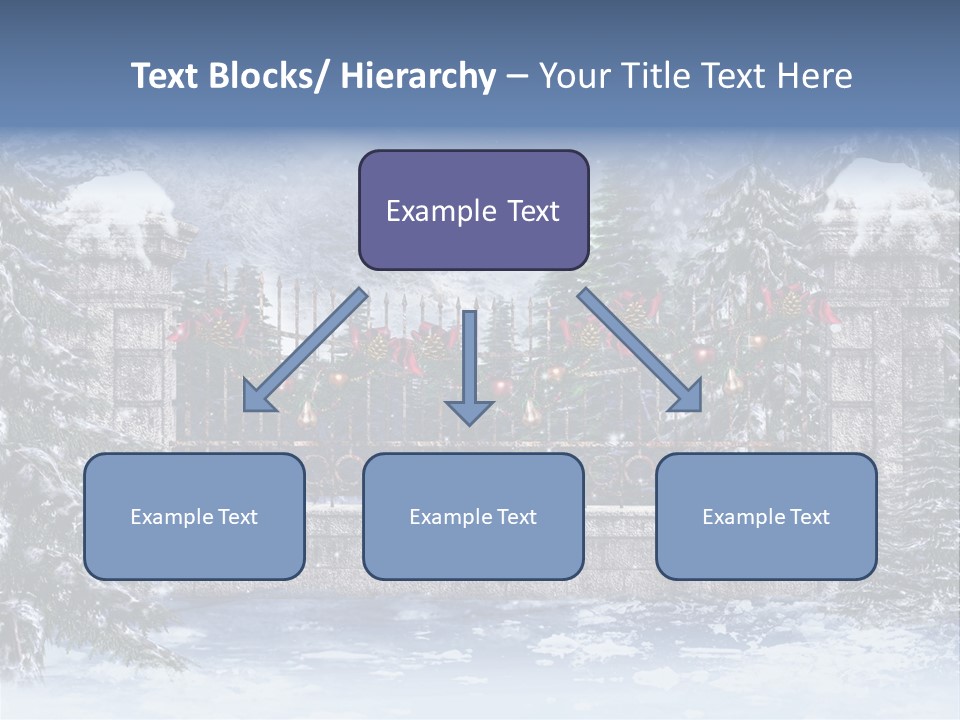 Text Blocks/ Hierarchy – Your Title Text Here

Example Text

Example Text

Example Text

Example Text